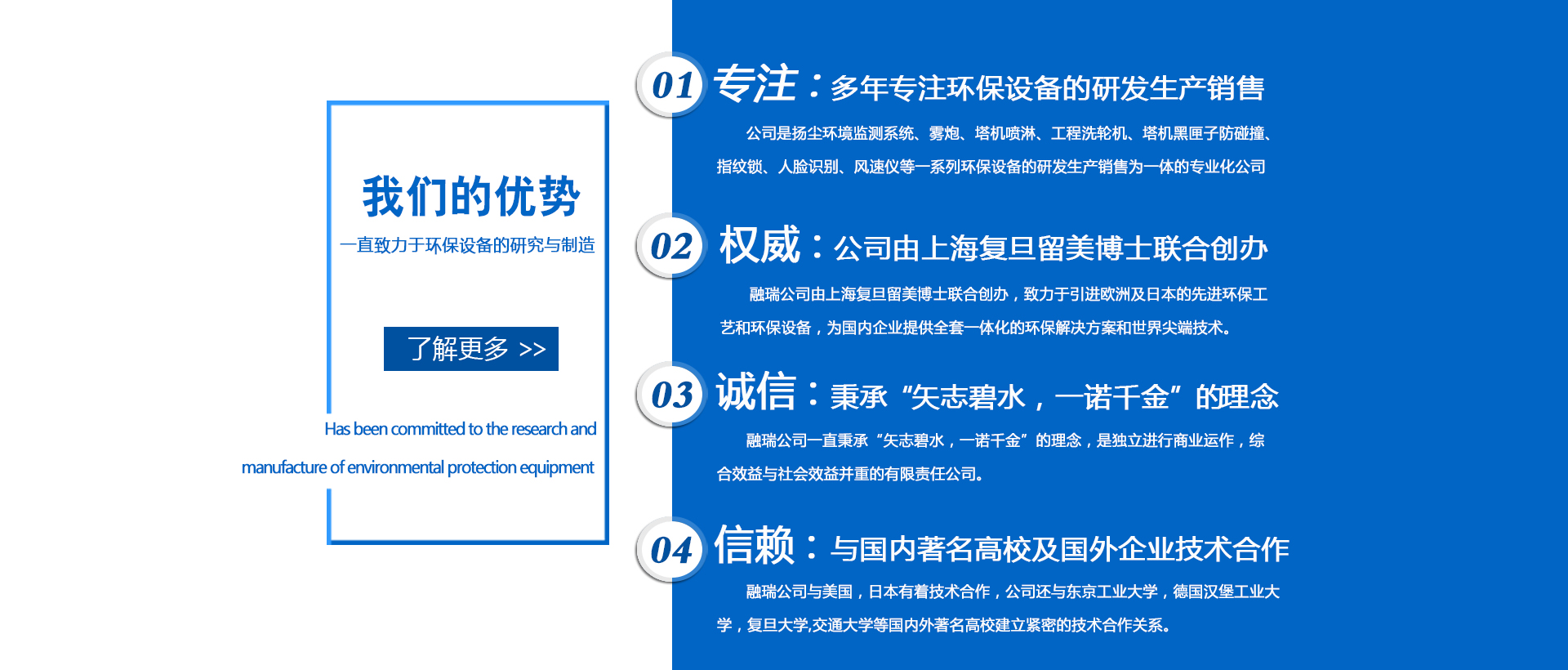 我们的优势

一直致力于环保设备的研究与制造

了解更多 >>

Has been committed to the research and manufacture of environmental protection equipment

01 专注：多年专注环保设备的研发生产销售

公司是扬尘环境监测系统、雾炮、塔机喷淋、工程洗轮机、塔机黑匣子防碰撞、指纹锁、人脸识别、风速仪等一系列环保设备的研发生产销售为一体的专业化公司

02 权威：公司由上海复旦留美博士联合创办

融瑞公司由上海复旦留美博士联合创办，致力于引进欧洲及日本的先进环保工艺和环保设备，为国内企业提供全套一体化的环保解决方案和世界尖端技术。

03 诚信：秉承“矢志碧水，一诺千金”的理念

融瑞公司一直秉承“矢志碧水，一诺千金”的理念，是独立进行商业运作，综合效益与社会效益并重的有限责任公司。

04 信赖：与国内著名高校及国外企业技术合作

融瑞公司与美国，日本有着技术合作，公司还与东京工业大学，德国汉堡工业大学，复旦大学,交通大学等国内外著名高校建立紧密的技术合作关系。